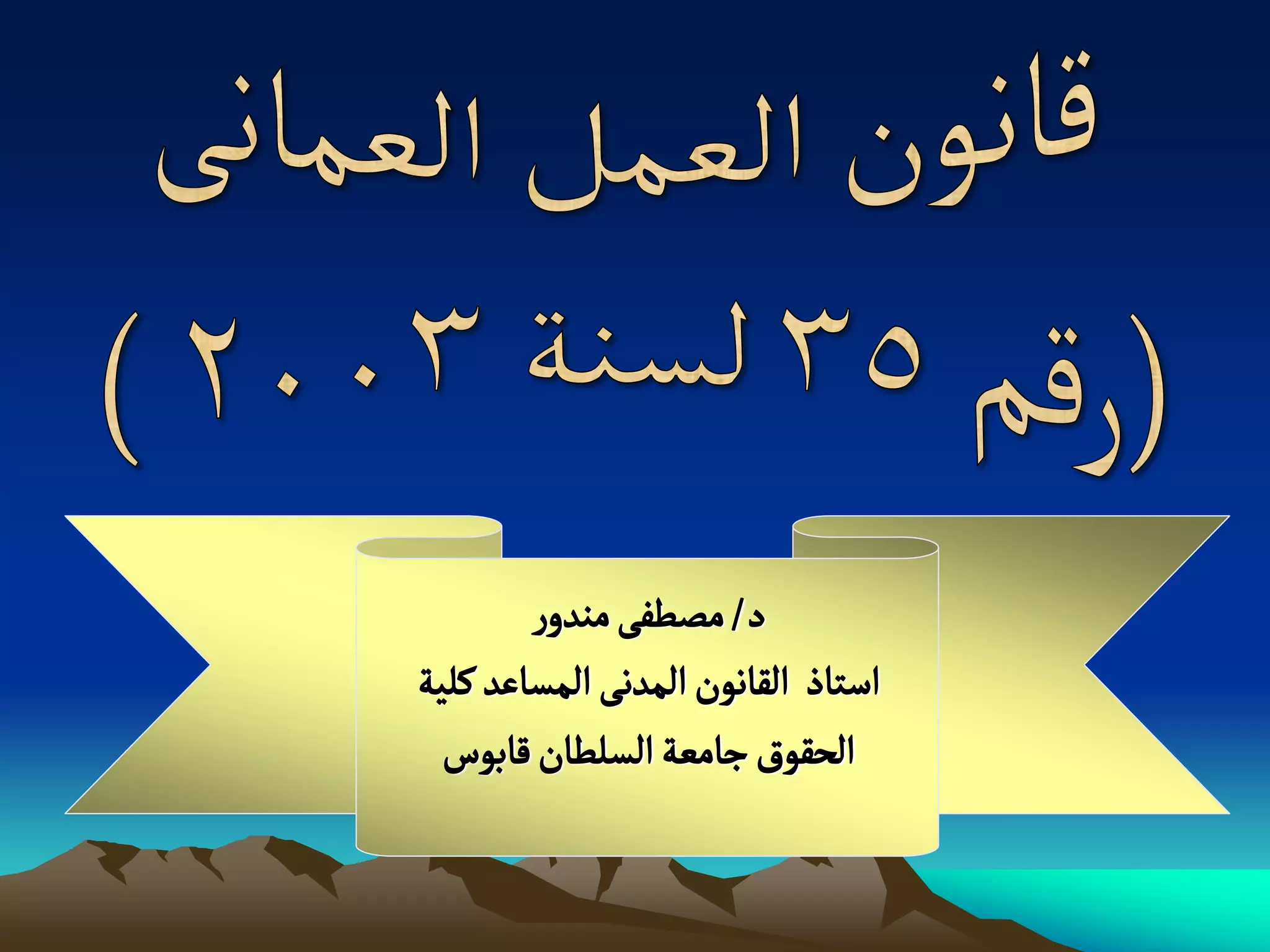 قانون العمل العمانى
(رقم ٣٥ لسنة ٢٠٠٣ )

د/ مصطفى مندور
استاذ القانون المدنى المساعد كلية الحقوق جامعة السلطان قابوس